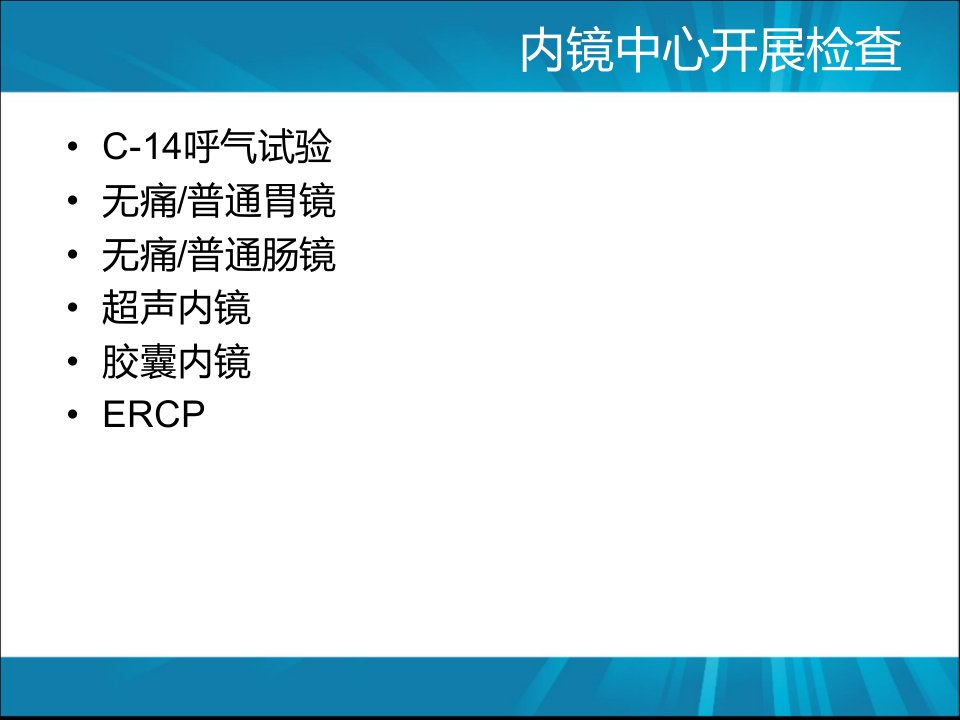 内镜中心开展检查

• C-14呼气试验
• 无痛/普通胃镜
• 无痛/普通肠镜
• 超声内镜
• 胶囊内镜
• ERCP